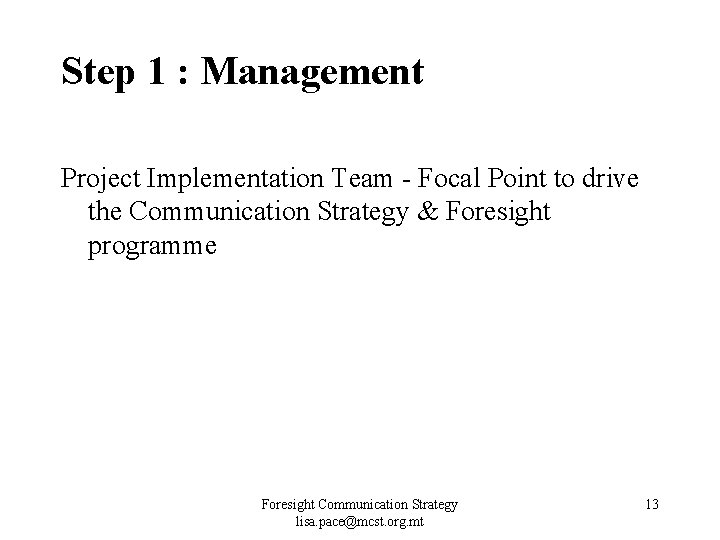 Step 1 : Management

Project Implementation Team - Focal Point to drive the Communication Strategy & Foresight programme

Foresight Communication Strategy
lisa.pace@mcst.org.mt

13